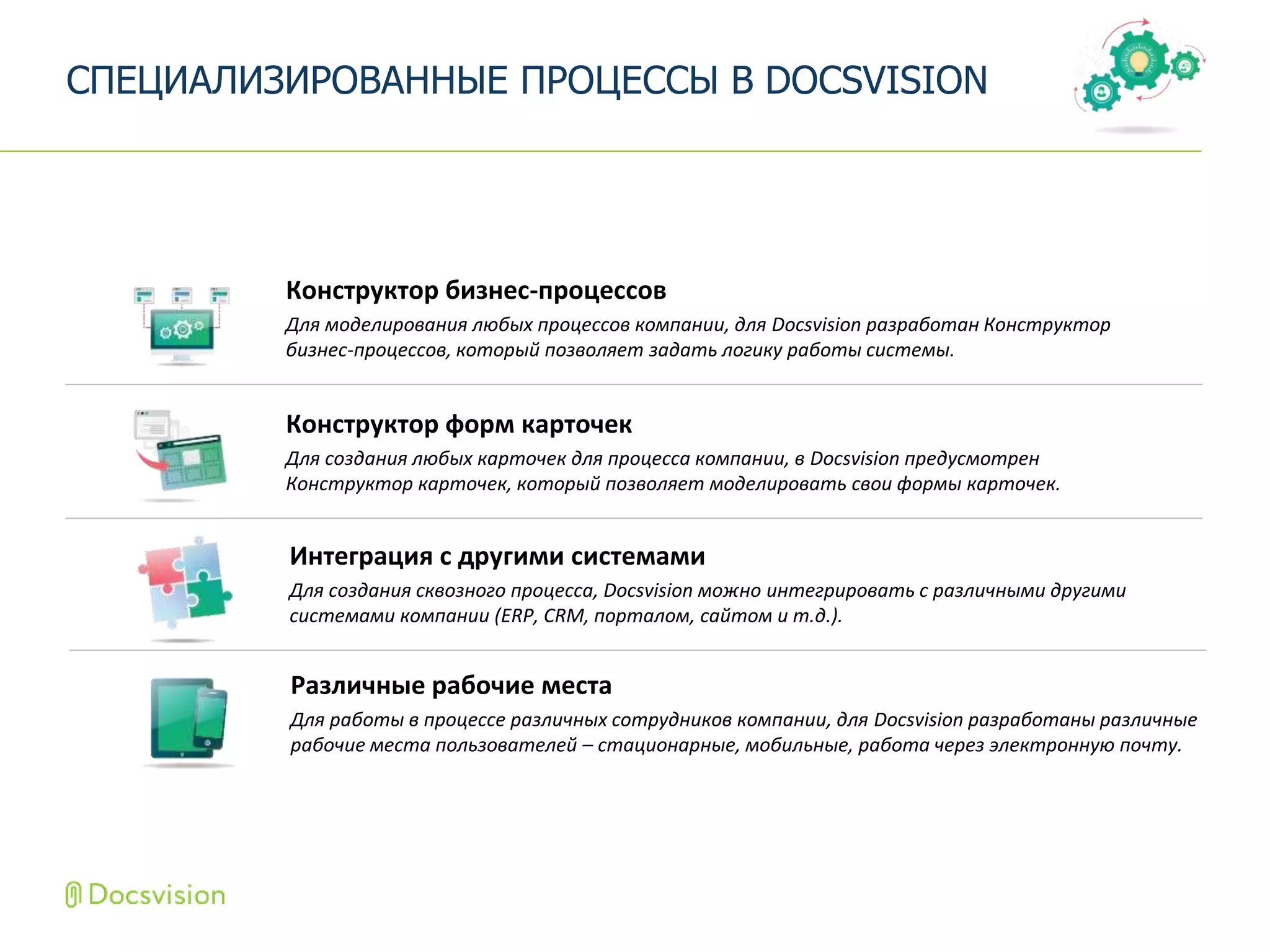 СПЕЦИАЛИЗИРОВАННЫЕ ПРОЦЕССЫ В DOCSVISION

Конструктор бизнес-процессов

Для моделирования любых процессов компании, для Docsvision разработан Конструктор бизнес-процессов, который позволяет задать логику работы системы.

Конструктор форм карточек

Для создания любых карточек для процесса компании, в Docsvision предусмотрен Конструктор карточек, который позволяет моделировать свои формы карточек.

Интеграция с другими системами

Для создания сквозного процесса, Docsvision можно интегрировать с различными другими системами компании (ERP, CRM, порталом, сайтом и т.д.).

Различные рабочие места

Для работы в процессе различных сотрудников компании, для Docsvision разработаны различные рабочие места пользователей – стационарные, мобильные, работа через электронную почту.

Docsvision